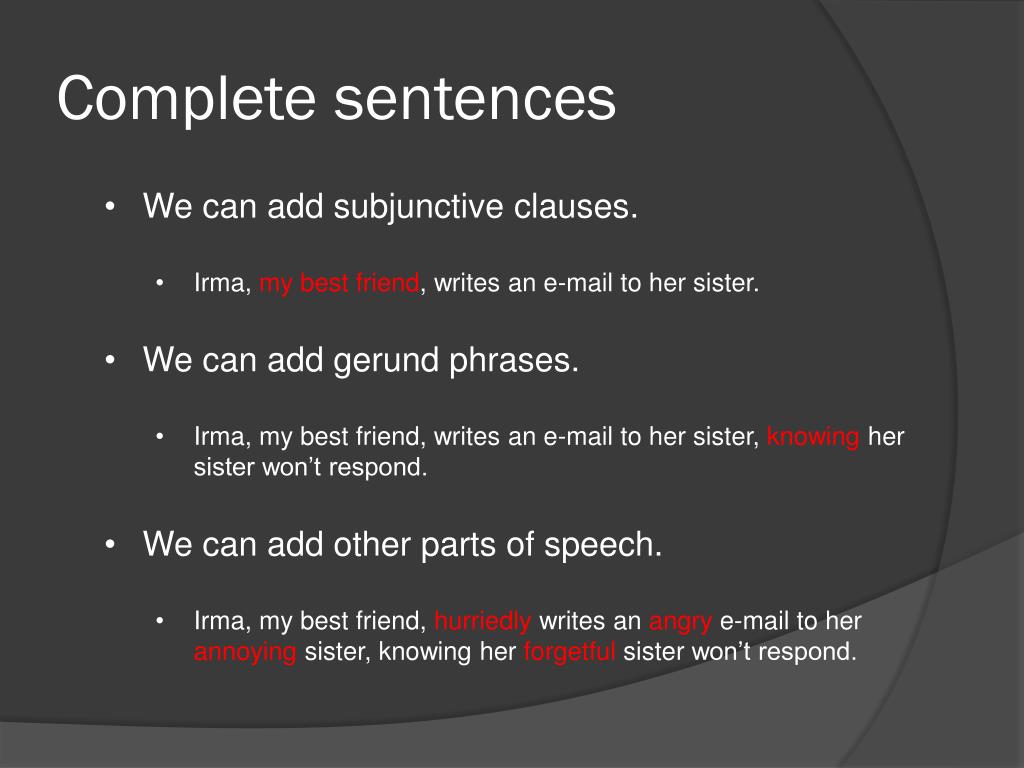 Complete sentences

• We can add subjunctive clauses.

• Irma, my best friend, writes an e-mail to her sister.

• We can add gerund phrases.

• Irma, my best friend, writes an e-mail to her sister, knowing her sister won't respond.

• We can add other parts of speech.

• Irma, my best friend, hurriedly writes an angry e-mail to her annoying sister, knowing her forgetful sister won't respond.